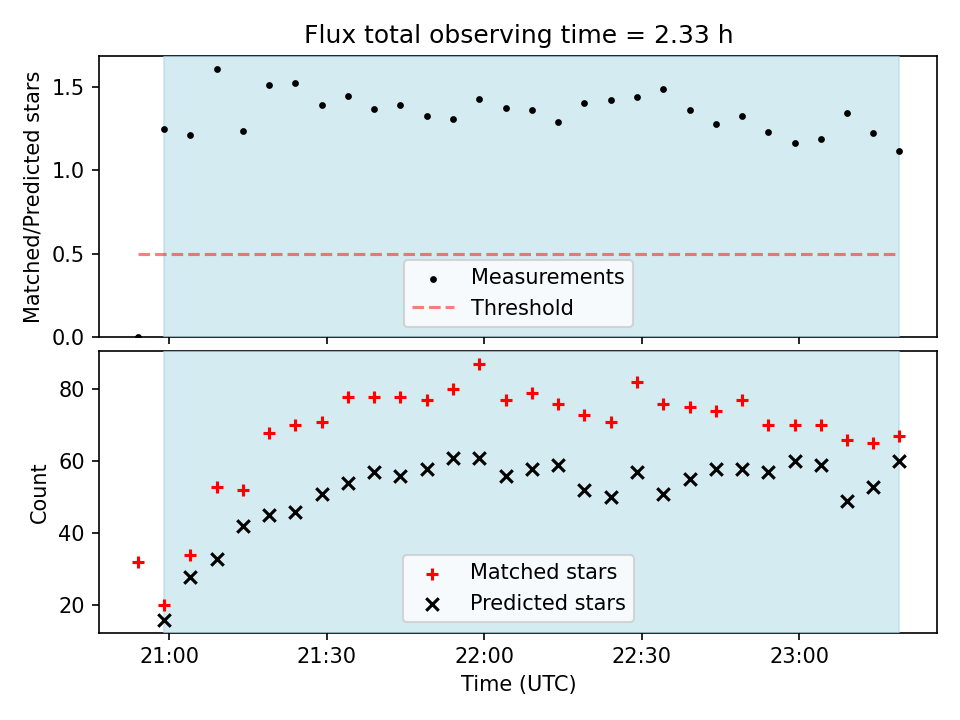 Flux total observing time = 2.33 h

Matched/Predicted stars

1.5
1.0
0.5
0.0

Measurements
Threshold

Count

80
60
40
20

Matched stars
Predicted stars

21:00
21:30
22:00
22:30
23:00

Time (UTC)